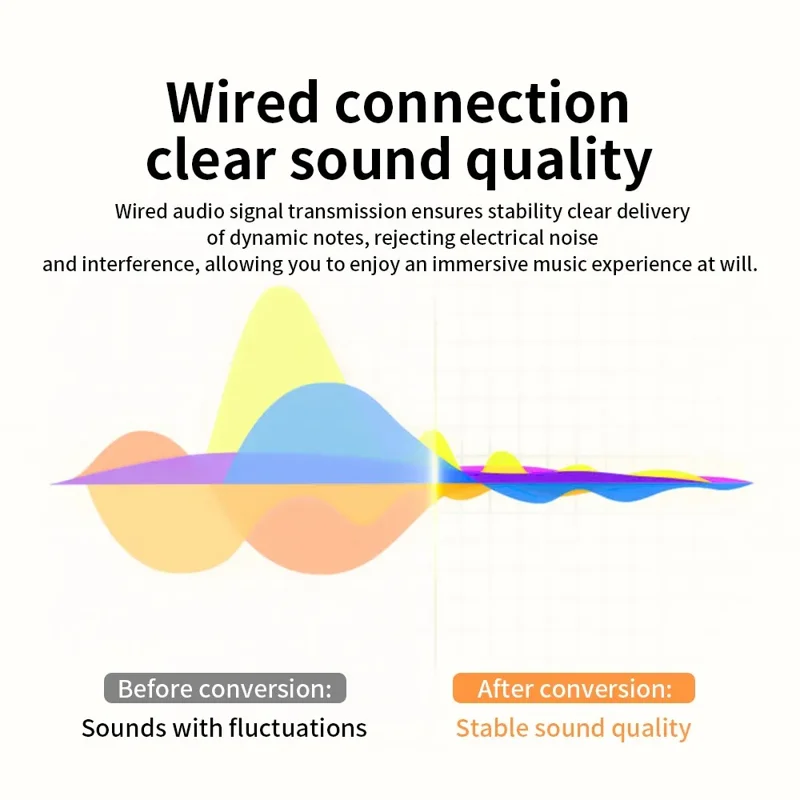 Wired connection clear sound quality

Wired audio signal transmission ensures stability clear delivery of dynamic notes, rejecting electrical noise and interference, allowing you to enjoy an immersive music experience at will.

Before conversion:
Sounds with fluctuations

After conversion:
Stable sound quality